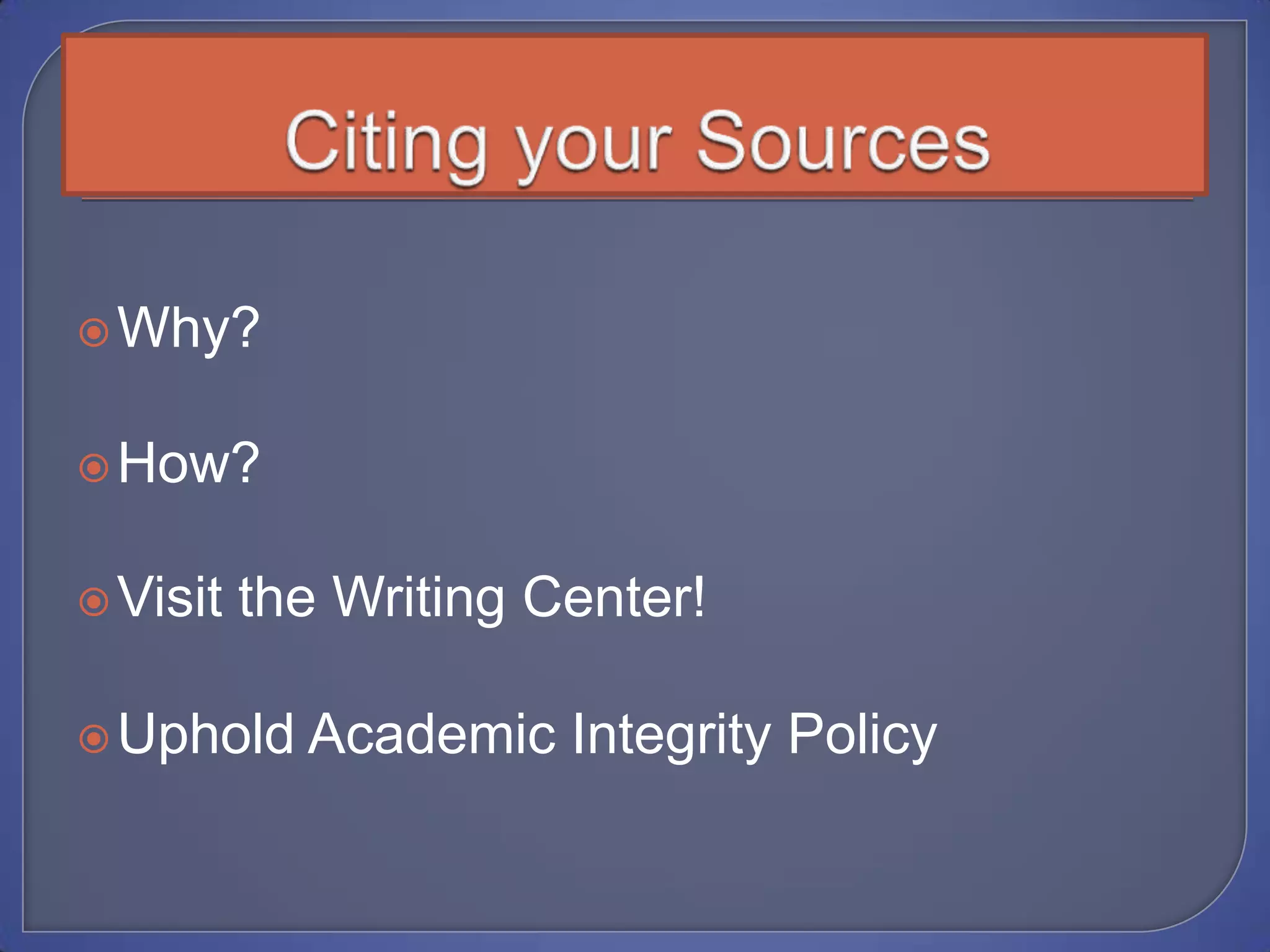 Citing your Sources

Why?

How?

Visit the Writing Center!

Uphold Academic Integrity Policy